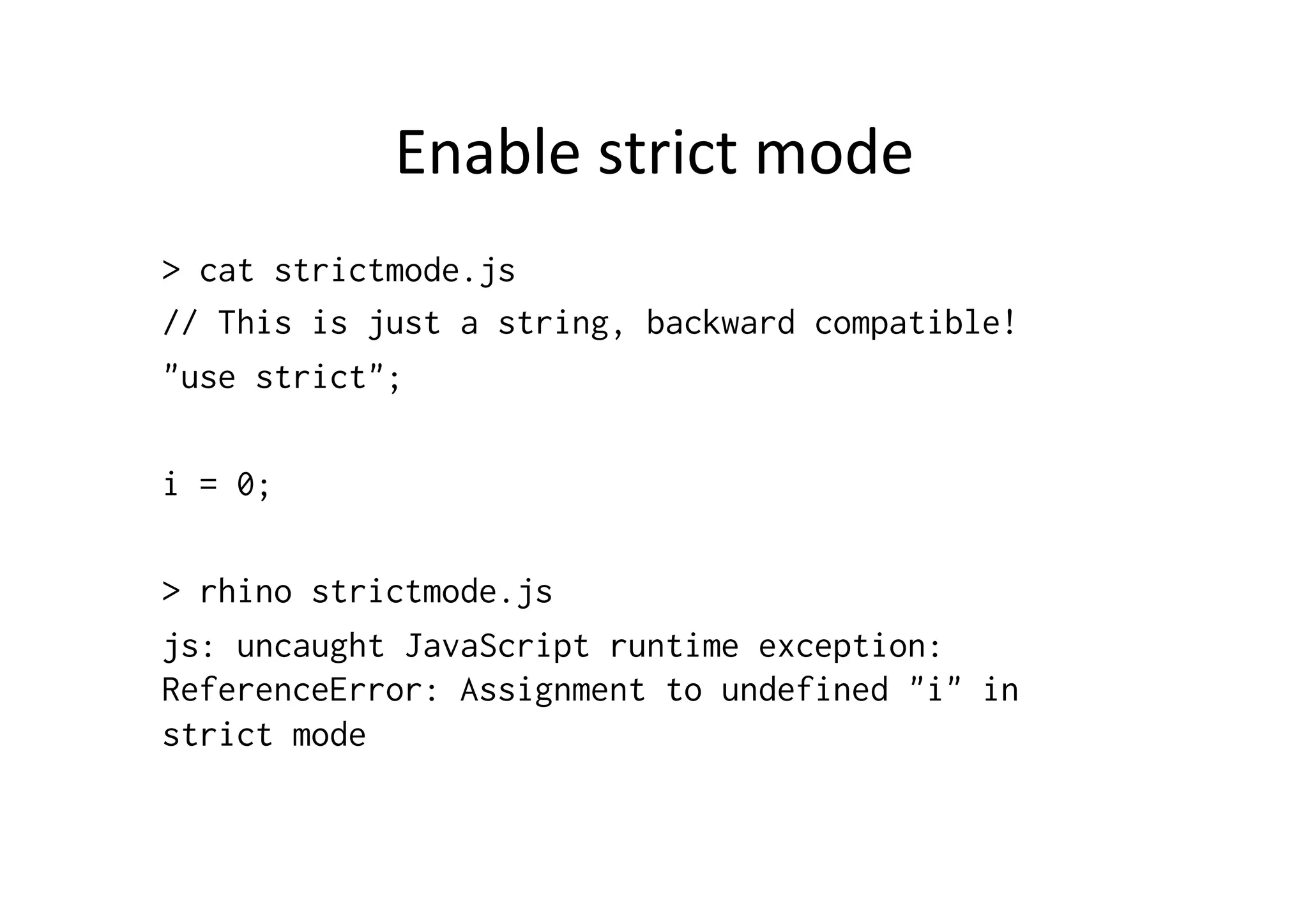 Enable strict mode

> cat strictmode.js

// This is just a string, backward compatible!

"use strict";

i = 0;

> rhino strictmode.js

js: uncaught JavaScript runtime exception: ReferenceError: Assignment to undefined "i" in strict mode